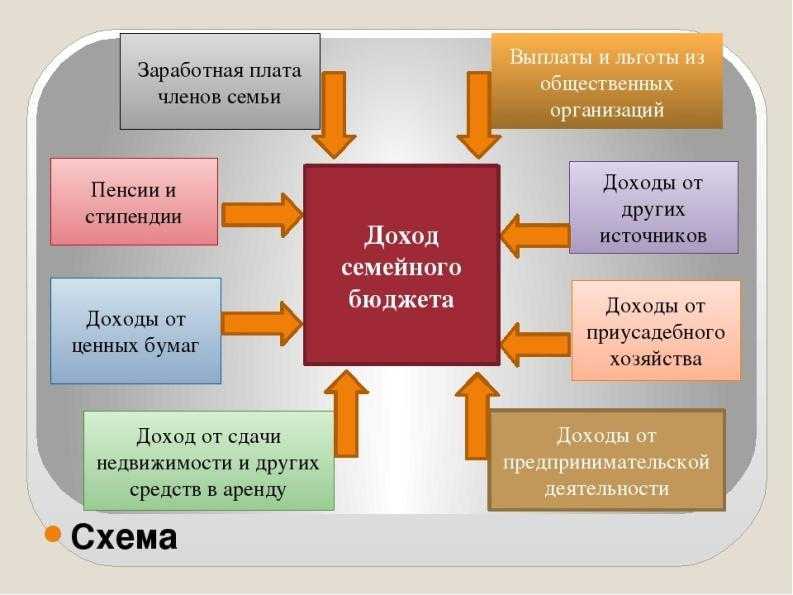 Заработная плата членов семьи

Выплаты и льготы из общественных организаций

Пенсии и стипендии

Доход семейного бюджета

Доходы от других источников

Доходы от ценных бумаг

Доходы от приусадебного хозяйства

Доход от сдачи недвижимости и других средств в аренду

Доходы от предпринимательской деятельности

Схема